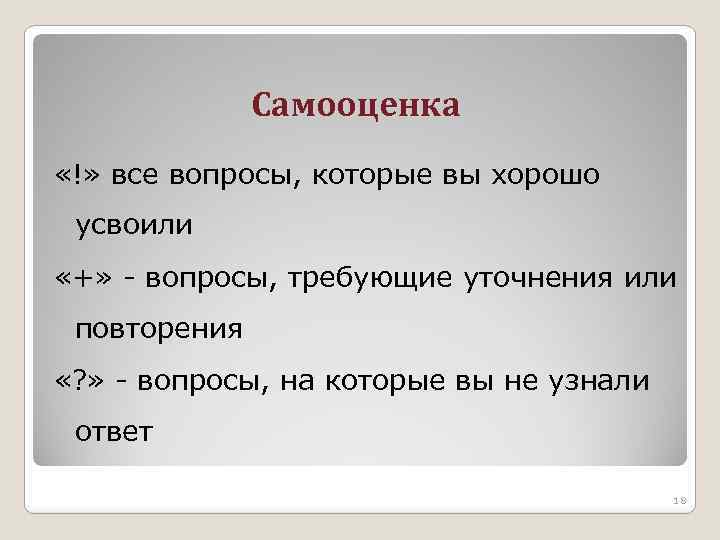 Самооценка

«!» все вопросы, которые вы хорошо усвоили

«+» - вопросы, требующие уточнения или повторения

«?» - вопросы, на которые вы не узнали ответ

18